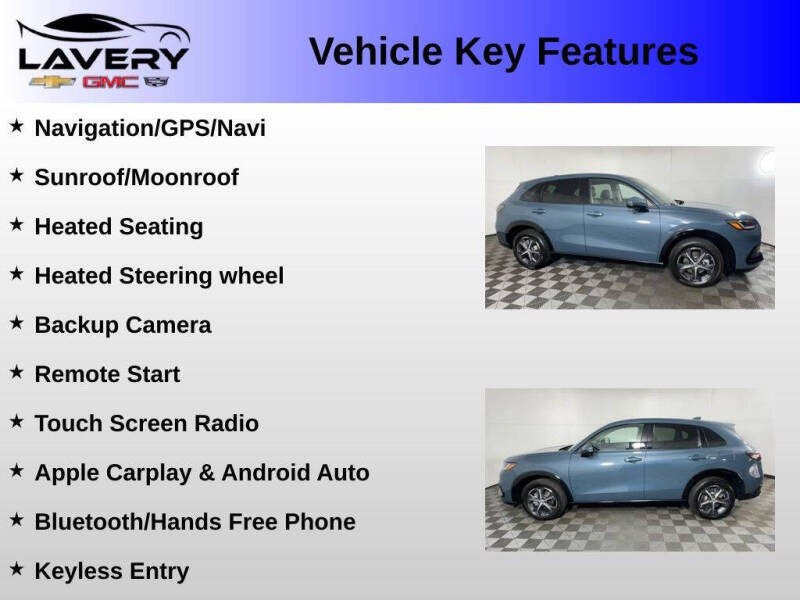 LAVERY
GMC

Vehicle Key Features

★ Navigation/GPS/Navi

★ Sunroof/Moonroof

★ Heated Seating

★ Heated Steering wheel

★ Backup Camera

★ Remote Start

★ Touch Screen Radio

★ Apple Carplay & Android Auto

★ Bluetooth/Hands Free Phone

★ Keyless Entry